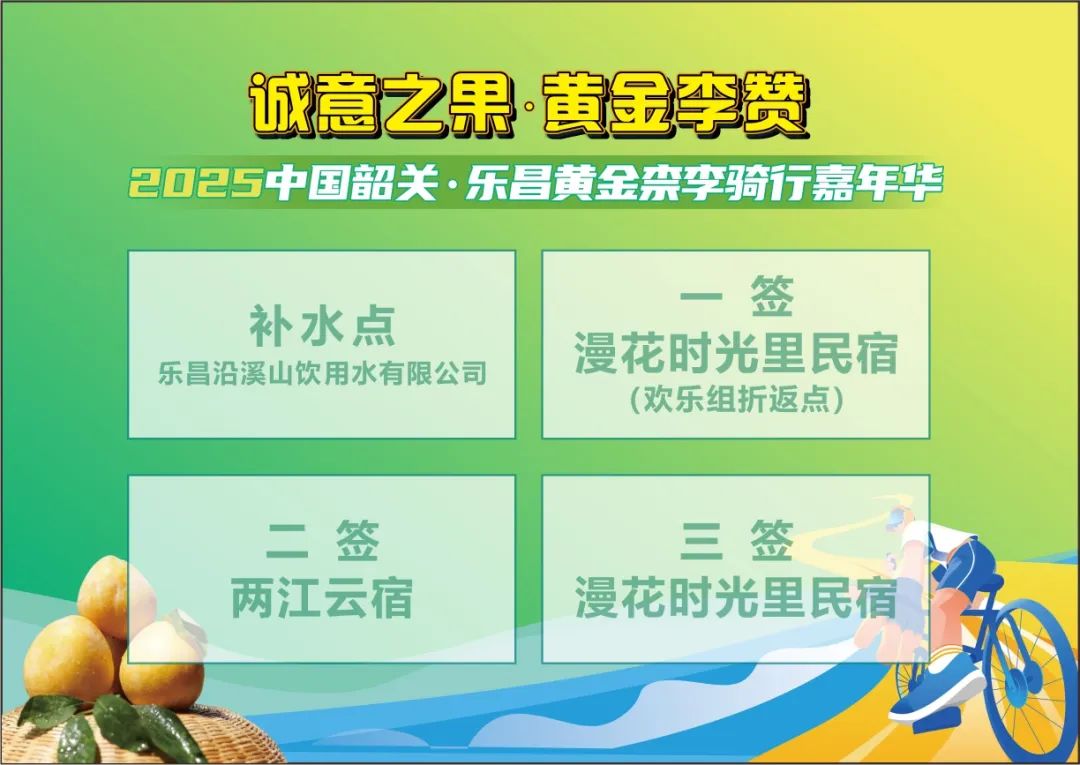 诚意之果·黄金李赞

2025中国韶关·乐昌黄金柰李骑行嘉年华

补水点
乐昌沿溪山饮用水有限公司

一 签
漫花时光里民宿
(欢乐组折返点)

二 签
两江云宿

三 签
漫花时光里民宿